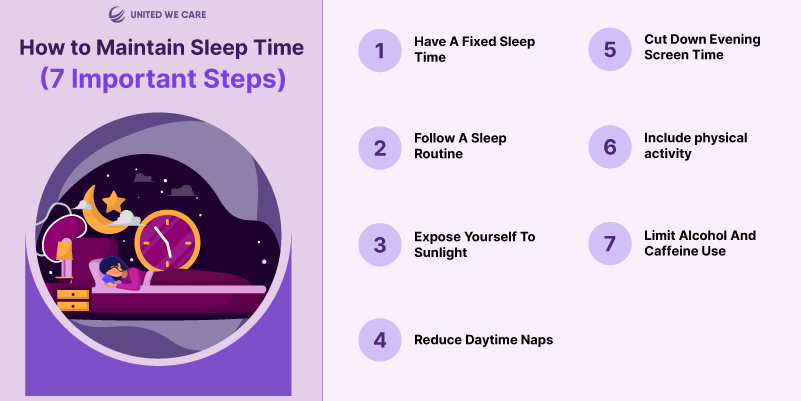 UNITED WE CARE

How to Maintain Sleep Time
(7 Important Steps)

1 Have A Fixed Sleep Time

2 Follow A Sleep Routine

3 Expose Yourself To Sunlight

4 Reduce Daytime Naps

5 Cut Down Evening Screen Time

6 Include physical activity

7 Limit Alcohol And Caffeine Use